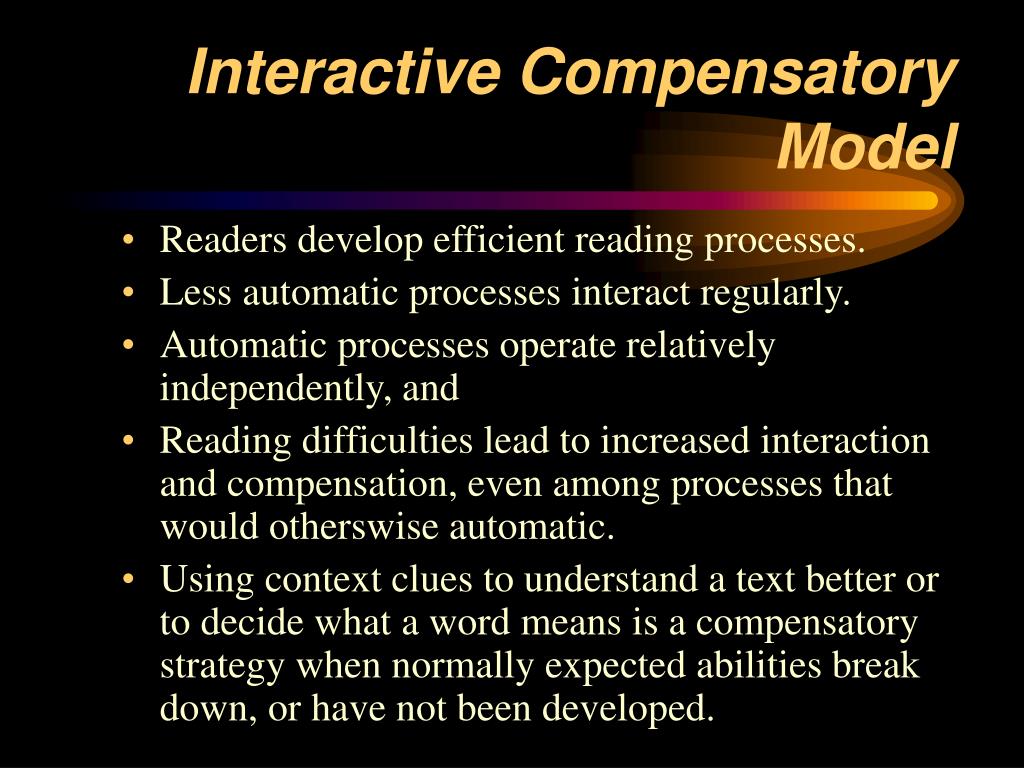 Interactive Compensatory Model

• Readers develop efficient reading processes.
• Less automatic processes interact regularly.
• Automatic processes operate relatively independently, and
• Reading difficulties lead to increased interaction and compensation, even among processes that would otherswise automatic.
• Using context clues to understand a text better or to decide what a word means is a compensatory strategy when normally expected abilities break down, or have not been developed.